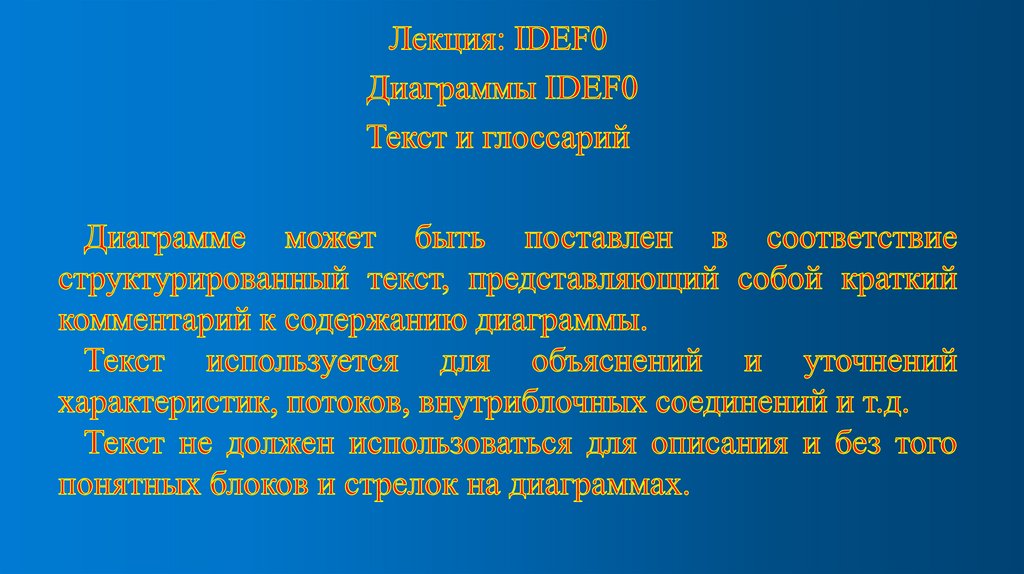 Лекция: IDEF0

Диаграммы IDEF0

Текст и глоссарий

Диаграмме может быть поставлен в соответствие структурированный текст, представляющий собой краткий комментарий к содержанию диаграммы.

Текст используется для объяснений и уточнений характеристик, потоков, внутриблочных соединений и т.д.

Текст не должен использоваться для описания и без того понятных блоков и стрелок на диаграммах.